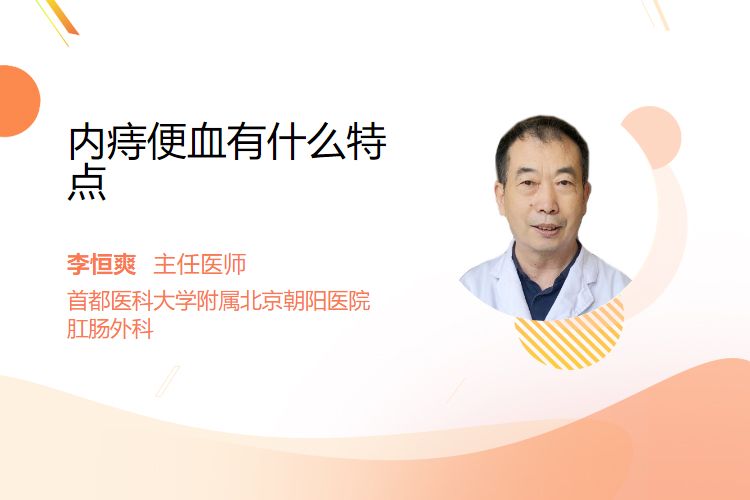 内痔便血有什么特点

李恒爽 主任医师
首都医科大学附属北京朝阳医院
肛肠外科